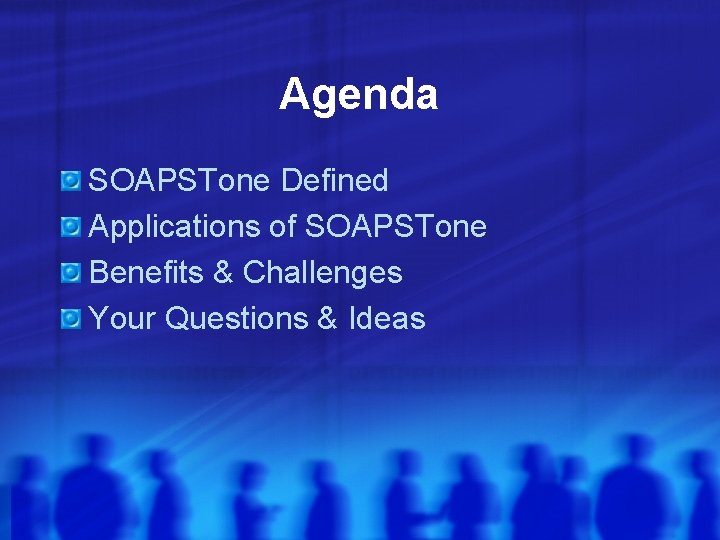 Agenda

SOAPSTone Defined
Applications of SOAPSTone
Benefits & Challenges
Your Questions & Ideas